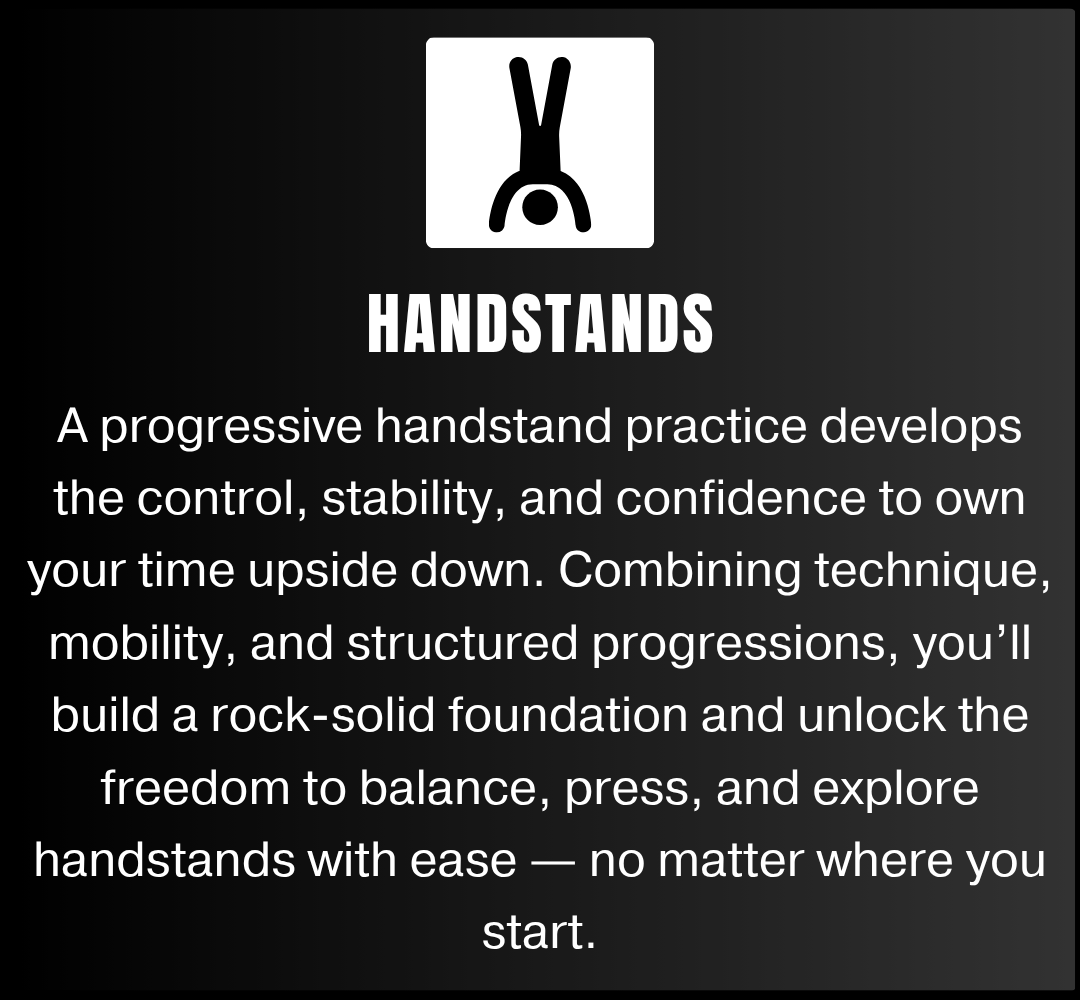 HANDSTANDS

A progressive handstand practice develops the control, stability, and confidence to own your time upside down. Combining technique, mobility, and structured progressions, you’ll build a rock-solid foundation and unlock the freedom to balance, press, and explore handstands with ease — no matter where you start.